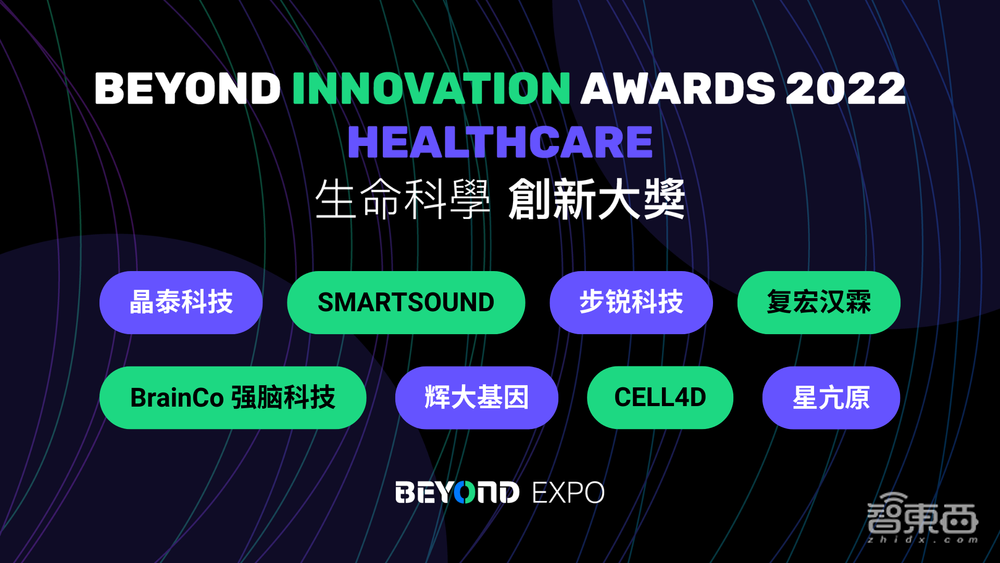 BEYOND INNOVATION AWARDS 2022
HEALTHCARE
生命科學 創新大獎

晶泰科技
SMARTSOUND
步锐科技
复宏汉霖
BrainCo 强脑科技
辉大基因
CELL4D
星亢原

BEYOND EXPO

智東西
zhidx.com